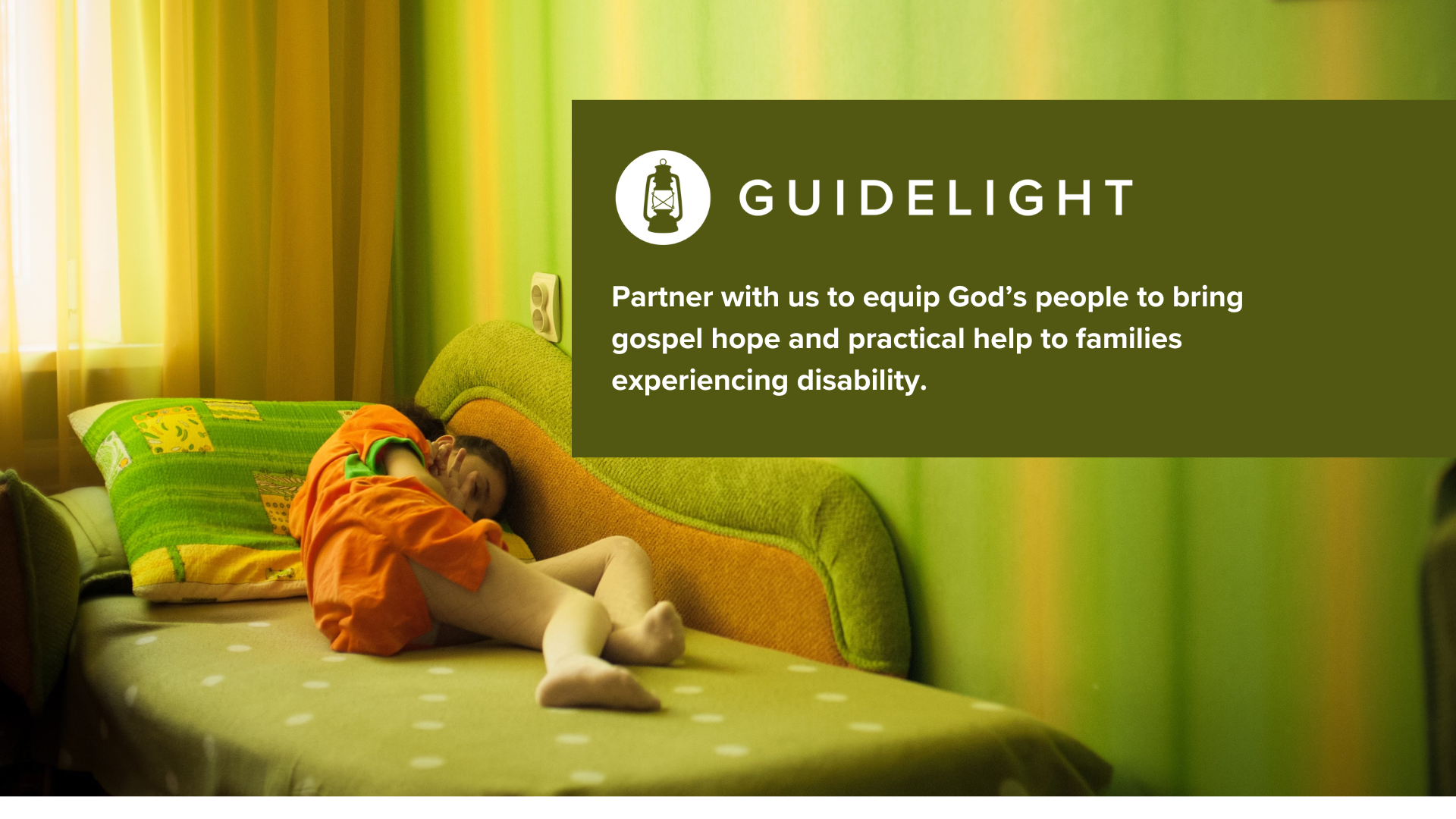 GUIDELIGHT

Partner with us to equip God’s people to bring gospel hope and practical help to families experiencing disability.